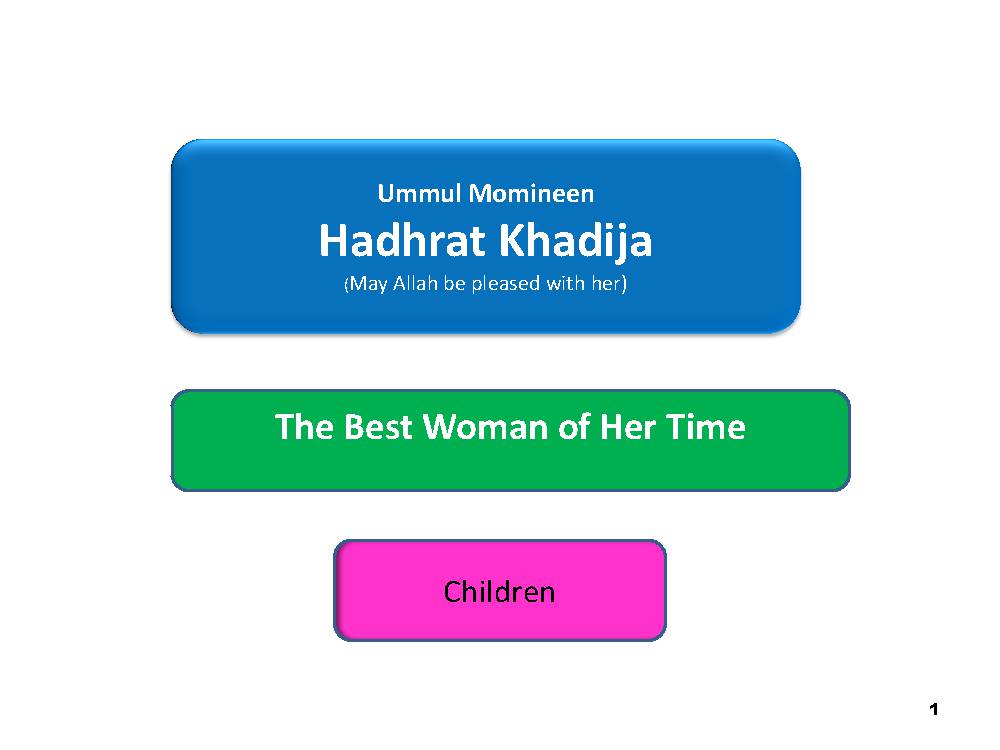 Ummul Momineen

Hadhrat Khadija

(May Allah be pleased with her)

The Best Woman of Her Time

Children

1